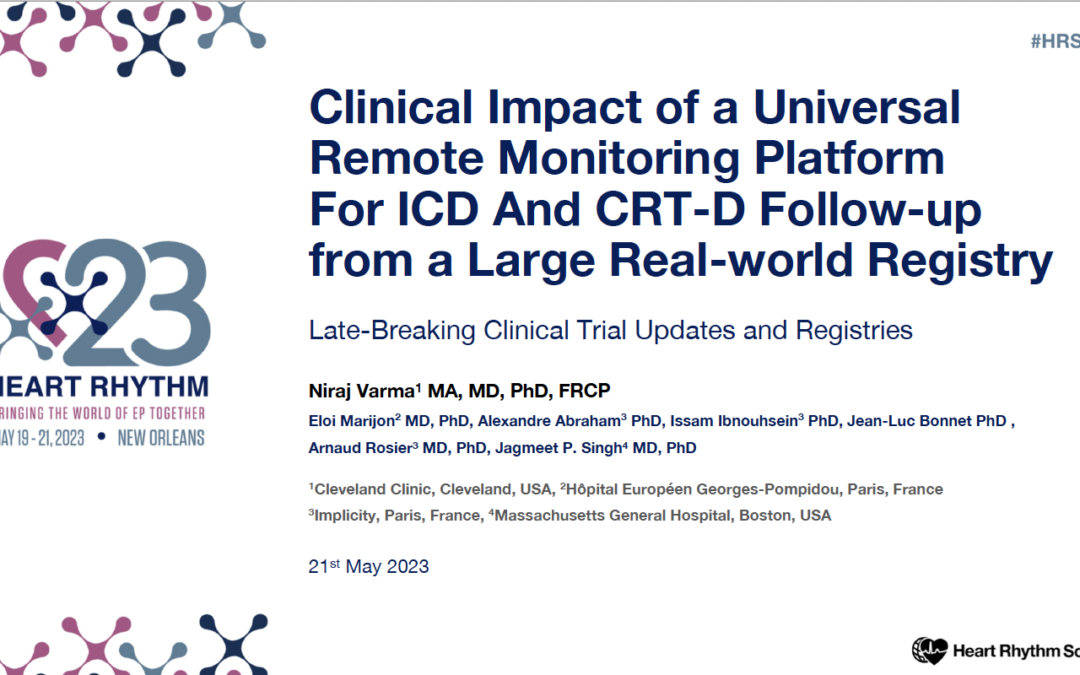 #HRS

Clinical Impact of a Universal Remote Monitoring Platform For ICD And CRT-D Follow-up from a Large Real-world Registry

Late-Breaking Clinical Trial Updates and Registries

Niraj Varma$^1$ MA, MD, PhD, FRCP

Eloi Marijon$^2$ MD, PhD, Alexandre Abraham$^3$ PhD, Issam Ibnouhsein$^3$ PhD, Jean-Luc Bonnet PhD , Arnaud Rosier$^3$ MD, PhD, Jagmeet P. Singh$^4$ MD, PhD

$^1$Cleveland Clinic, Cleveland, USA, $^2$Hôpital Européen Georges-Pompidou, Paris, France
$^3$Implicity, Paris, France, $^4$Massachusetts General Hospital, Boston, USA

21$^{st}$ May 2023

23
HEART RHYTHM
RINGING THE WORLD OF EP TOGETHER
AY 19 - 21, 2023 • NEW ORLEANS

Heart Rhythm So